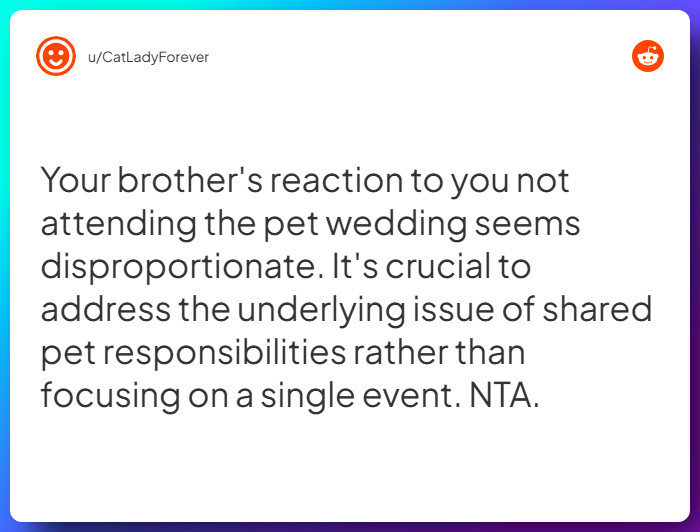 u/CatLadyForever

Your brother's reaction to you not attending the pet wedding seems disproportionate. It's crucial to address the underlying issue of shared pet responsibilities rather than focusing on a single event. NTA.